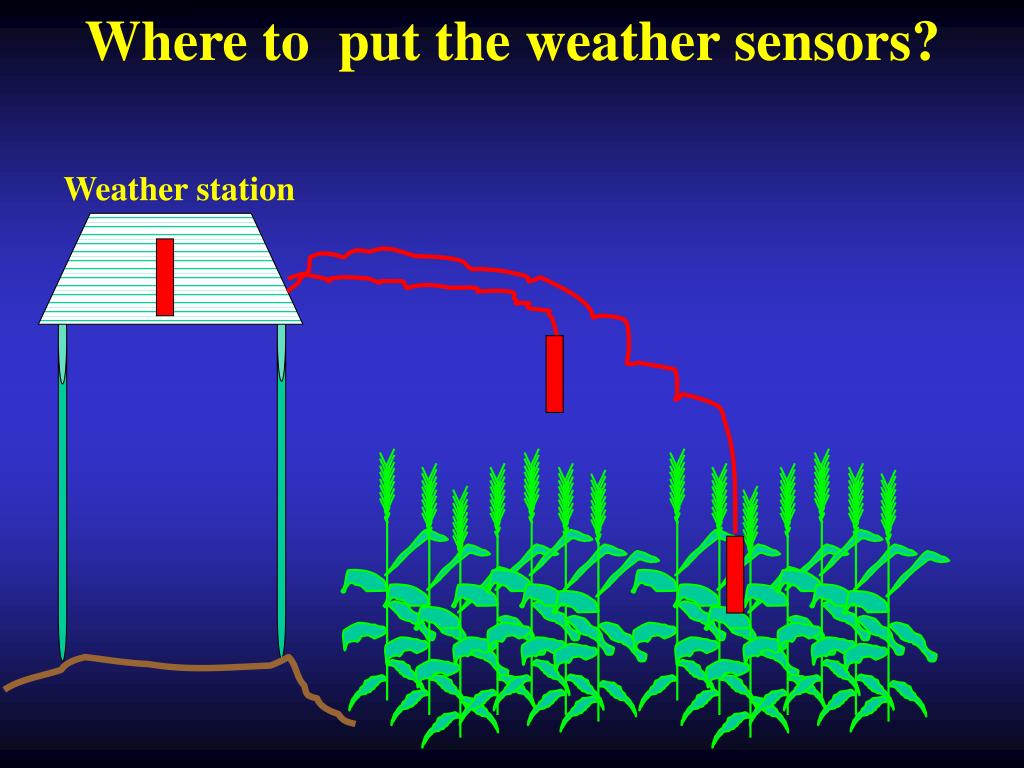 Where to  put the weather sensors?

Weather station